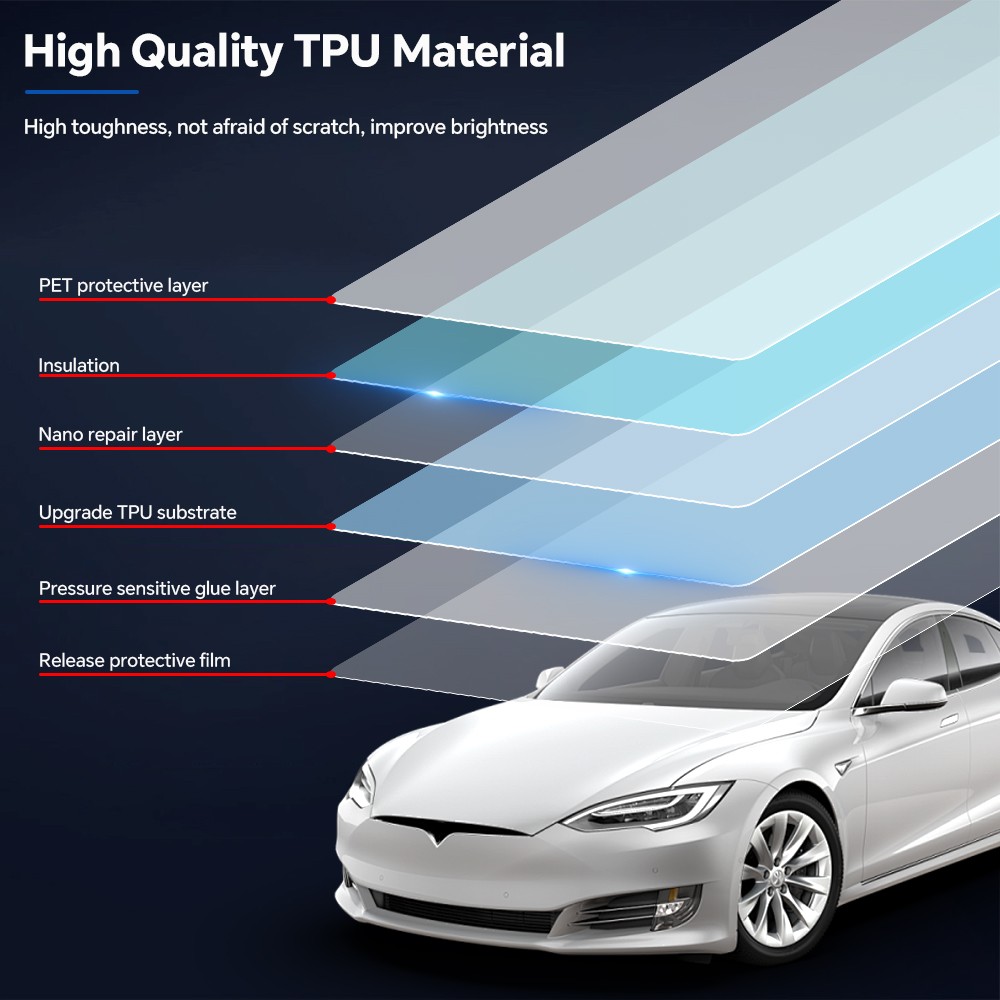 High Quality TPU Material

High toughness, not afraid of scratch, improve brightness

PET protective layer

Insulation

Nano repair layer

Upgrade TPU substrate

Pressure sensitive glue layer

Release protective film